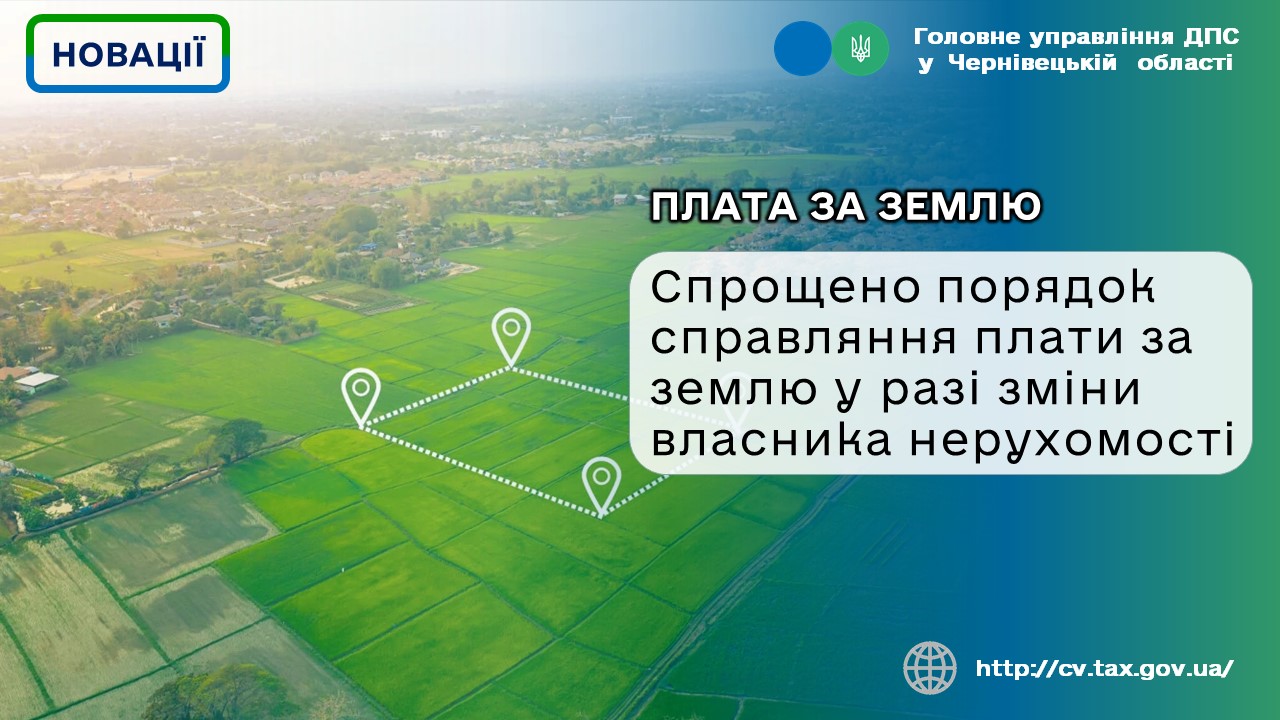 НОВАЦІЇ

Головне управління ДПС
у Чернівецькій області

ПЛАТА ЗА ЗЕМЛЮ

Спрощено порядок справляння плати за землю у разі зміни власника нерухомості

http://cv.tax.gov.ua/